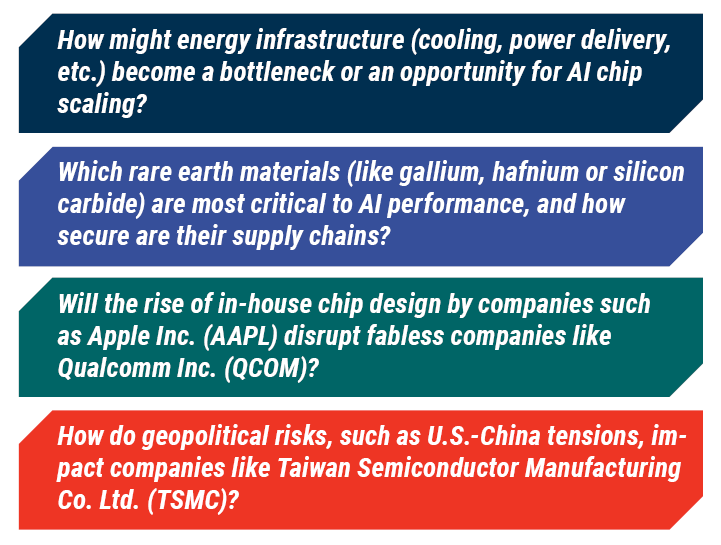 How might energy infrastructure (cooling, power delivery, etc.) become a bottleneck or an opportunity for AI chip scaling?

Which rare earth materials (like gallium, hafnium or silicon carbide) are most critical to AI performance, and how secure are their supply chains?

Will the rise of in-house chip design by companies such as Apple Inc. (AAPL) disrupt fabless companies like Qualcomm Inc. (QCOM)?

How do geopolitical risks, such as U.S.-China tensions, impact companies like Taiwan Semiconductor Manufacturing Co. Ltd. (TSMC)?